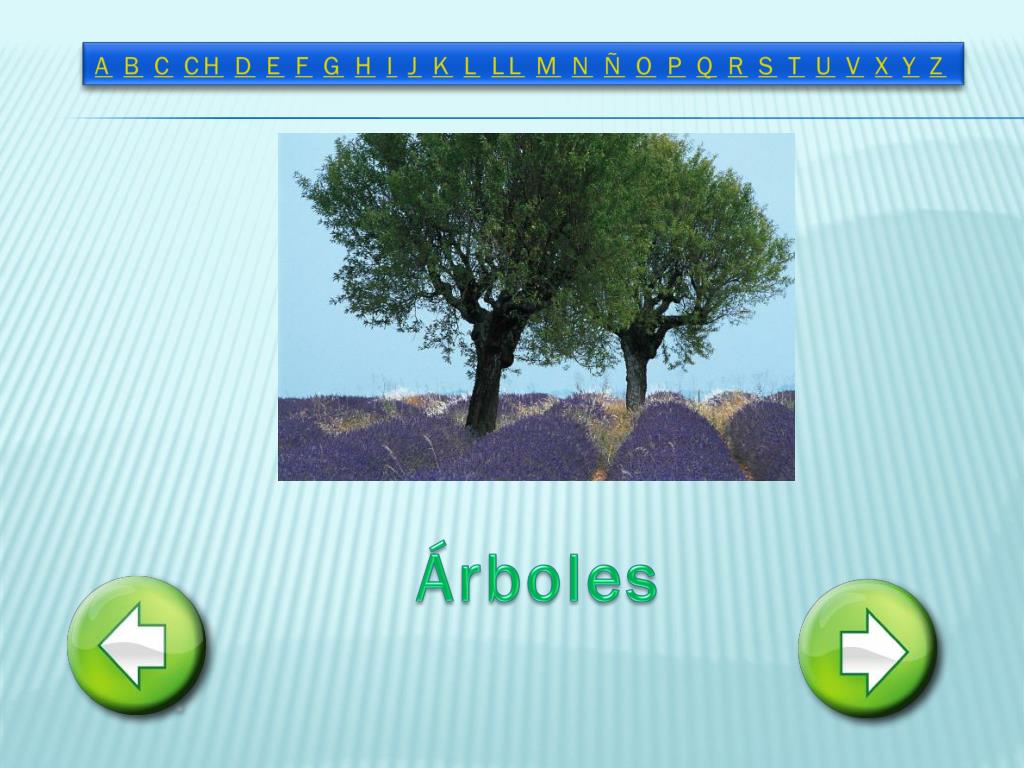 A B C CH D E F G H I J K L LL M N Ñ O P Q R S T U V X Y Z

Árboles